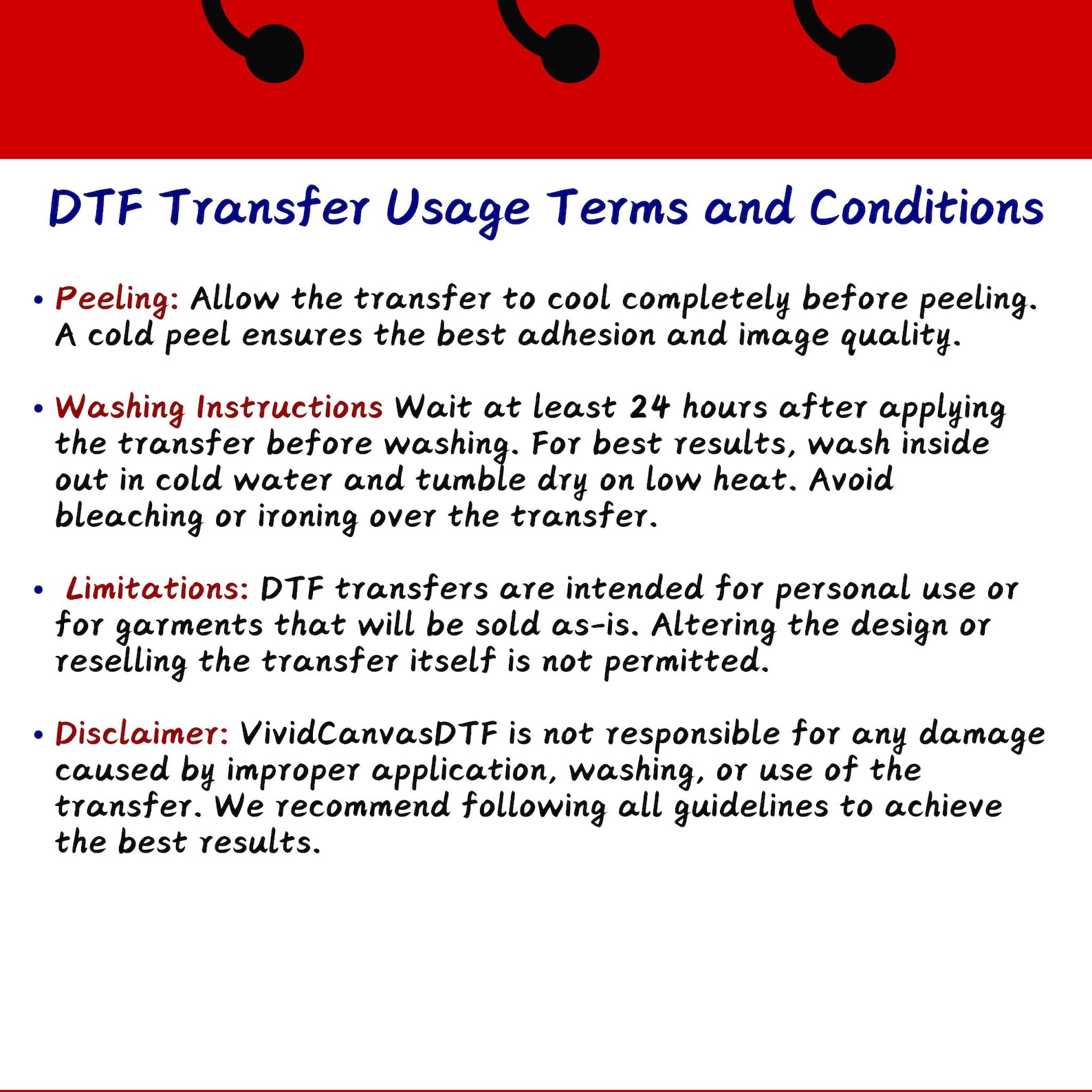 DTF Transfer Usage Terms and Conditions

• Peeling: Allow the transfer to cool completely before peeling. A cold peel ensures the best adhesion and image quality.

• Washing Instructions Wait at least 24 hours after applying the transfer before washing. For best results, wash inside out in cold water and tumble dry on low heat. Avoid bleaching or ironing over the transfer.

• Limitations: DTF transfers are intended for personal use or for garments that will be sold as-is. Altering the design or reselling the transfer itself is not permitted.

• Disclaimer: VividCanvasDTF is not responsible for any damage caused by improper application, washing, or use of the transfer. We recommend following all guidelines to achieve the best results.